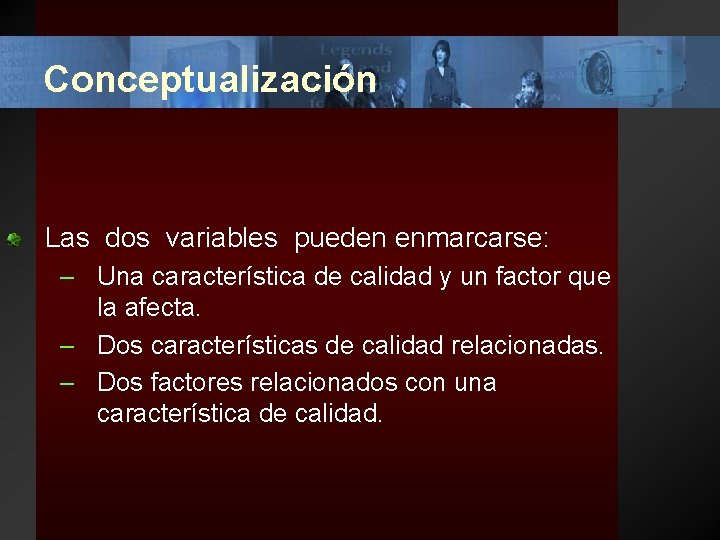 Conceptualización

Las dos variables pueden enmarcarse:
– Una característica de calidad y un factor que la afecta.
– Dos características de calidad relacionadas.
– Dos factores relacionados con una característica de calidad.